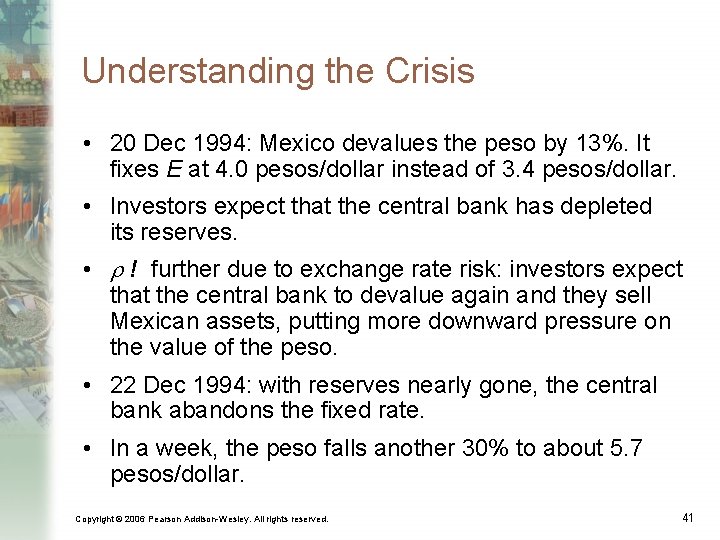 Understanding the Crisis

• 20 Dec 1994: Mexico devalues the peso by 13%. It fixes $E$ at 4.0 pesos/dollar instead of 3.4 pesos/dollar.

• Investors expect that the central bank has depleted its reserves.

• $\rho$ ! further due to exchange rate risk: investors expect that the central bank to devalue again and they sell Mexican assets, putting more downward pressure on the value of the peso.

• 22 Dec 1994: with reserves nearly gone, the central bank abandons the fixed rate.

• In a week, the peso falls another 30% to about 5.7 pesos/dollar.

Copyright © 2006 Pearson Addison-Wesley. All rights reserved.

41